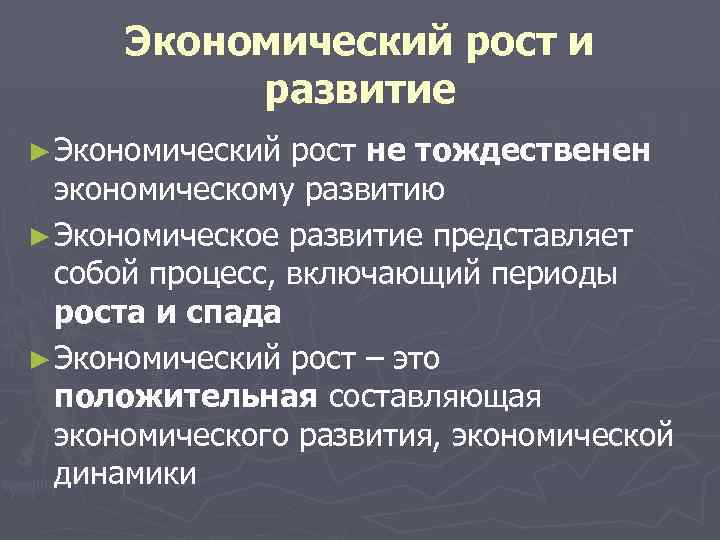 Экономический рост и развитие

► Экономический рост не тождественен экономическому развитию

► Экономическое развитие представляет собой процесс, включающий периоды роста и спада

► Экономический рост – это положительная составляющая экономического развития, экономической динамики